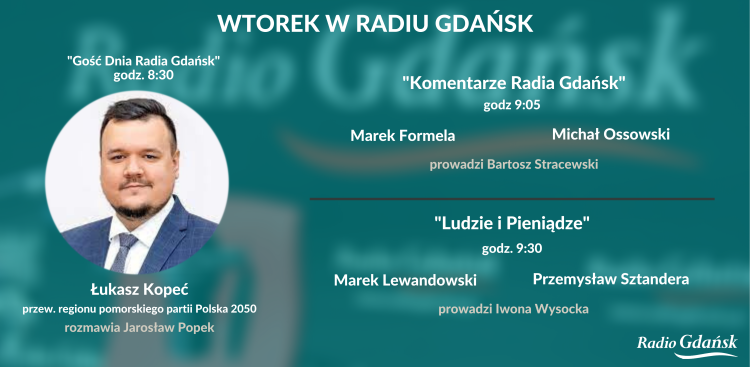 WTOREK W RADIU GDAŃSK

"Gość Dnia Radia Gdańsk"
godz. 8:30

Łukasz Kopeć
przew. regionu pomorskiego partii Polska 2050
rozmawia Jarosław Popek

"Komentarze Radia Gdańsk"
godz 9:05

Marek Formela

Michał Ossowski

prowadzi Bartosz Stracewski

"Ludzie i Pieniądze"
godz. 9:30

Marek Lewandowski

Przemysław Sztandera

prowadzi Iwona Wysocka

Radio Gdańsk